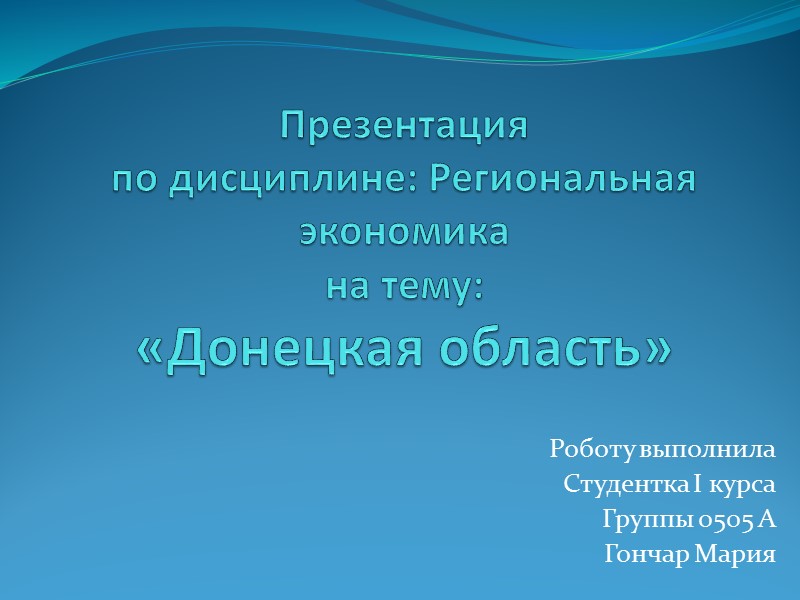 Презентация
по дисциплине: Региональная экономика
на тему:
«Донецкая область»

Роботу выполнила
Студентка I курса
Группы 0505 А
Гончар Мария